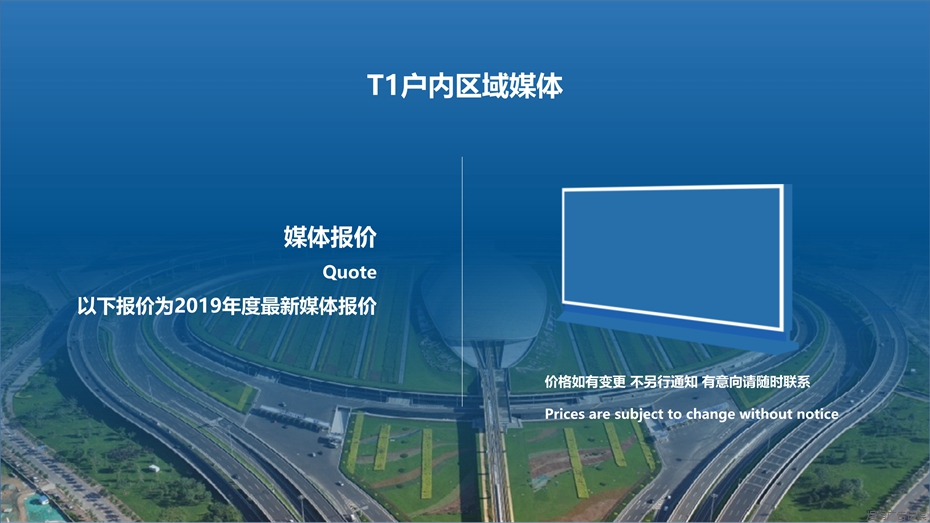 T1户内区域媒体

媒体报价

Quote

以下报价为2019年度最新媒体报价

价格如有变更 不另行通知 有意向请随时联系

Prices are subject to change without notice